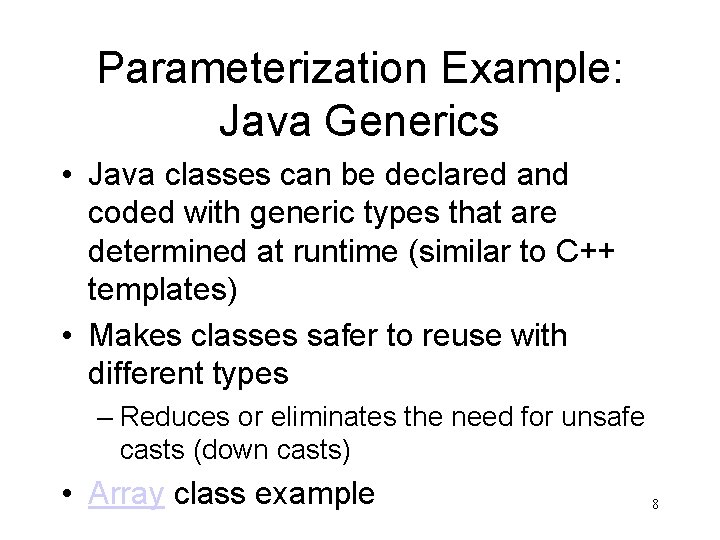 Parameterization Example: Java Generics

• Java classes can be declared and coded with generic types that are determined at runtime (similar to C++ templates)

• Makes classes safer to reuse with different types

– Reduces or eliminates the need for unsafe casts (down casts)

• Array class example

8